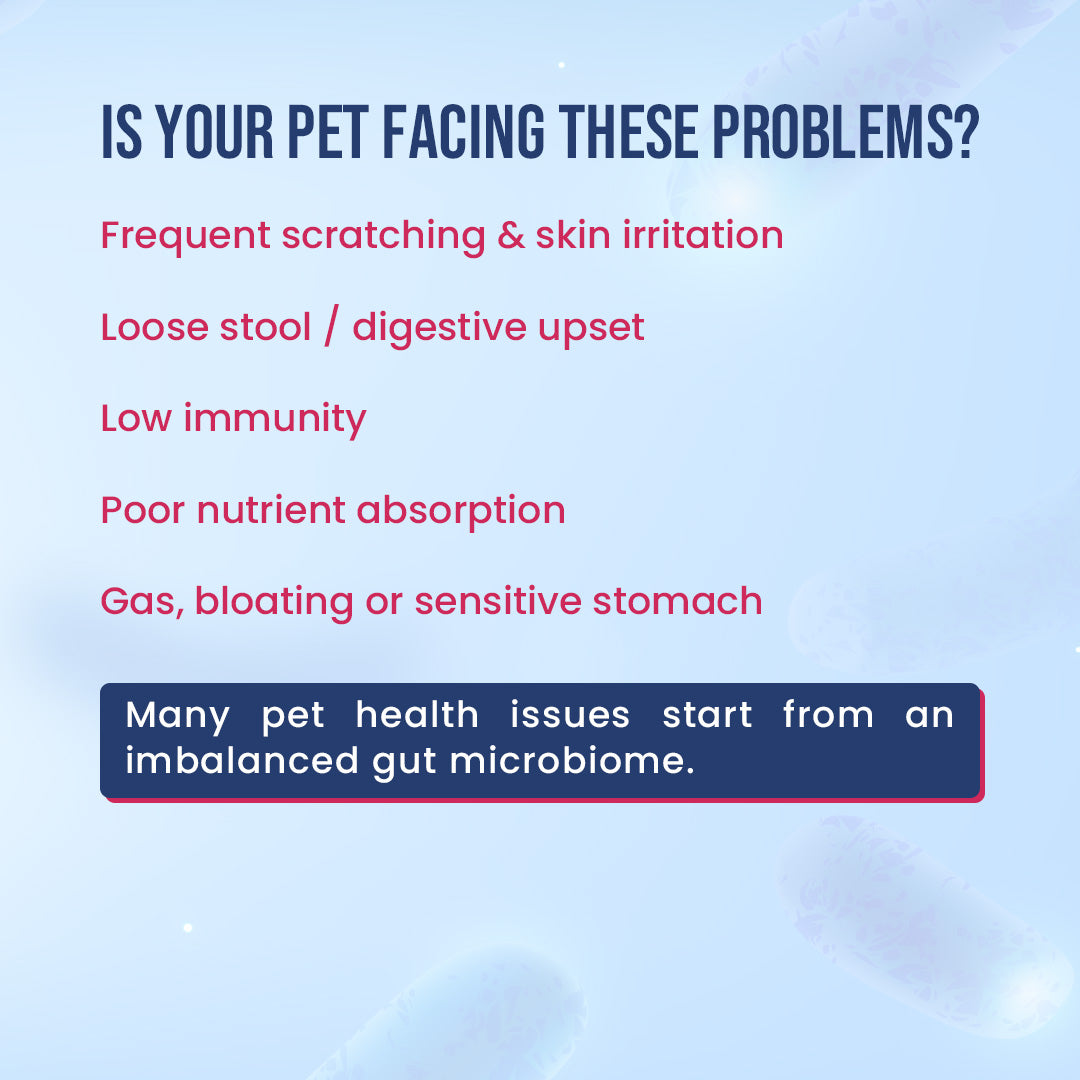 IS YOUR PET FACING THESE PROBLEMS?

Frequent scratching & skin irritation

Loose stool / digestive upset

Low immunity

Poor nutrient absorption

Gas, bloating or sensitive stomach

Many pet health issues start from an imbalanced gut microbiome.